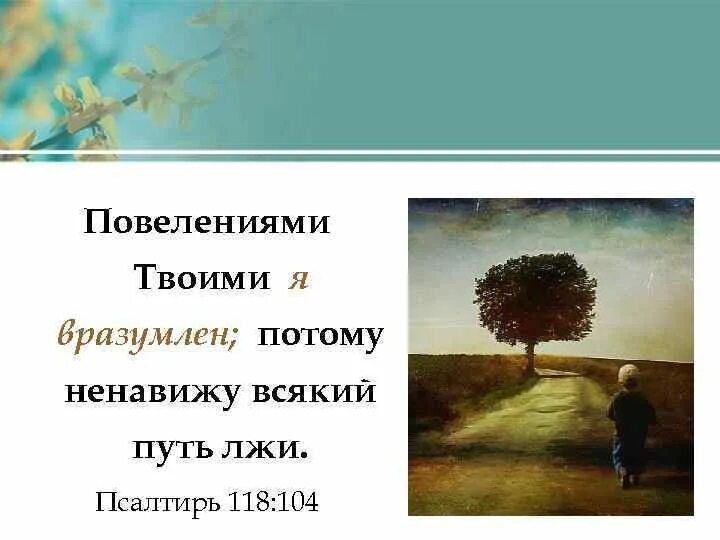 Повелениями Твоими я вразумлен; потому ненавижу всякий путь лжи.

Псалтирь 118:104